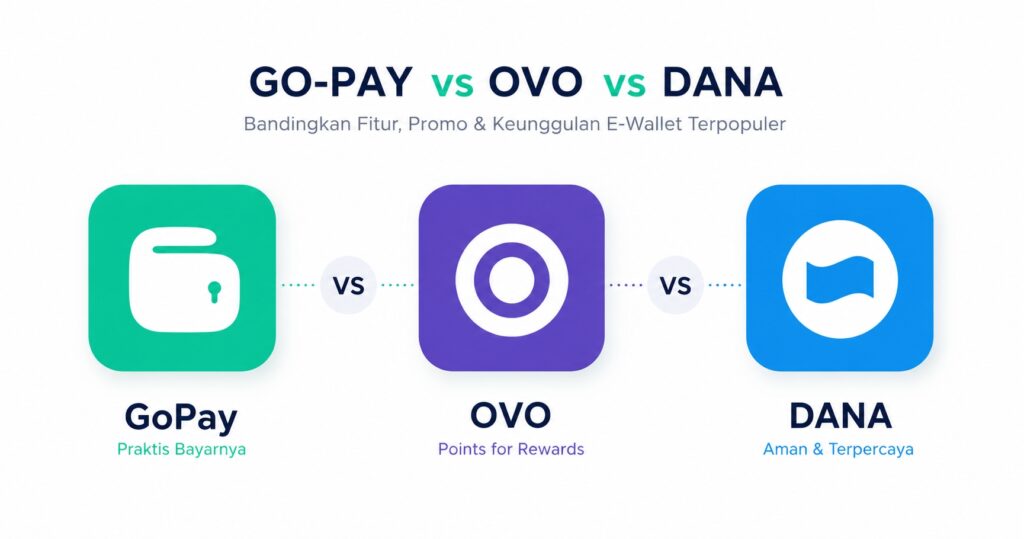 GO-PAY vs OVO vs DANA

Bandingkan Fitur, Promo & Keunggulan E-Wallet Terpopuler

VS

VS

GoPay
Praktis Bayarnya

OVO
Points for Rewards

DANA
Aman & Terpercaya